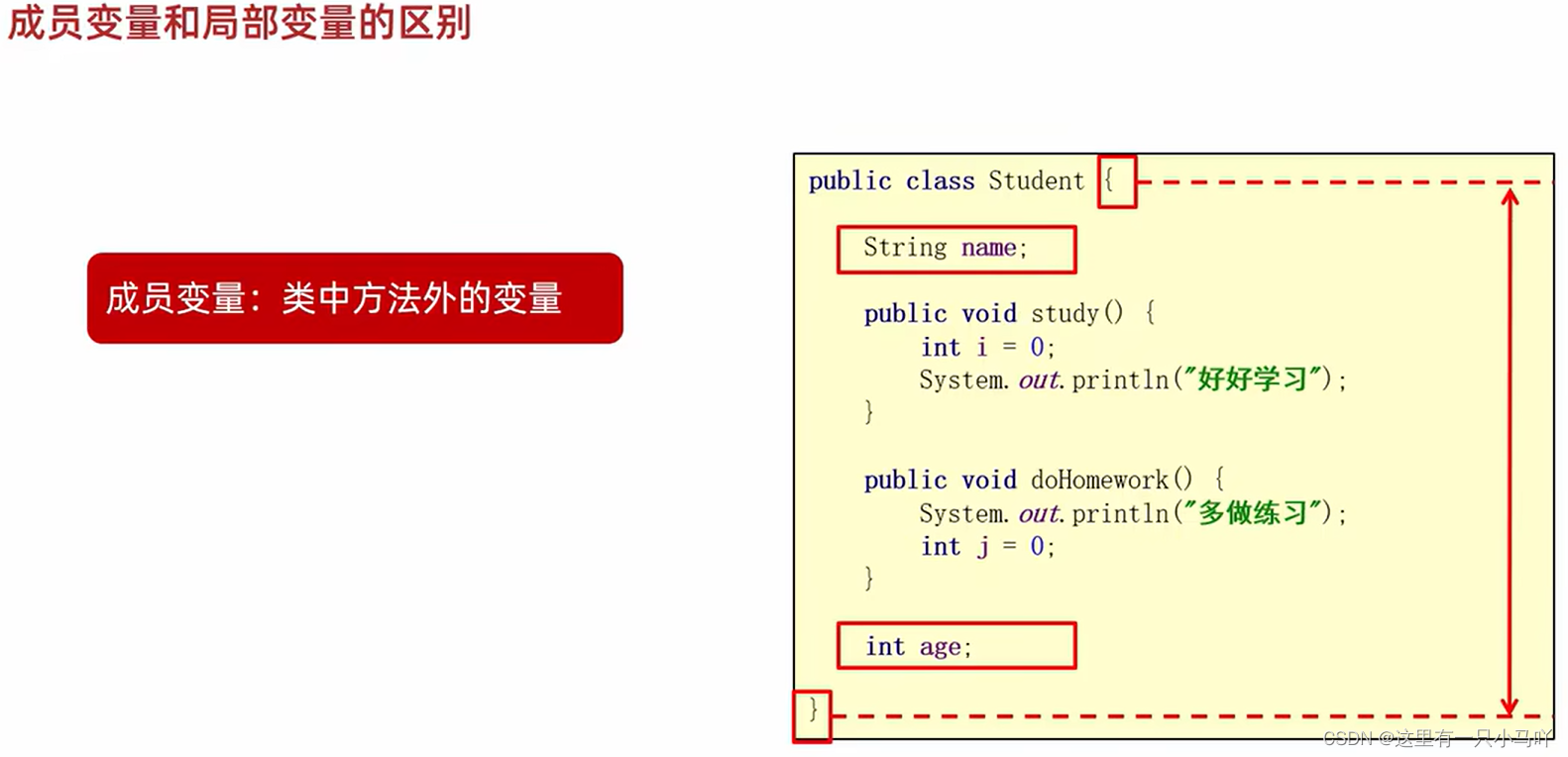 成员变量和局部变量的区别

成员变量：类中方法外的变量

public class Student {

String name;

public void study() {
int i = 0;
System.out.println("好好学习");
}

public void doHomework() {
System.out.println("多做练习");
int j = 0;
}

int age;

}

CSDN @这里有一只小马吖